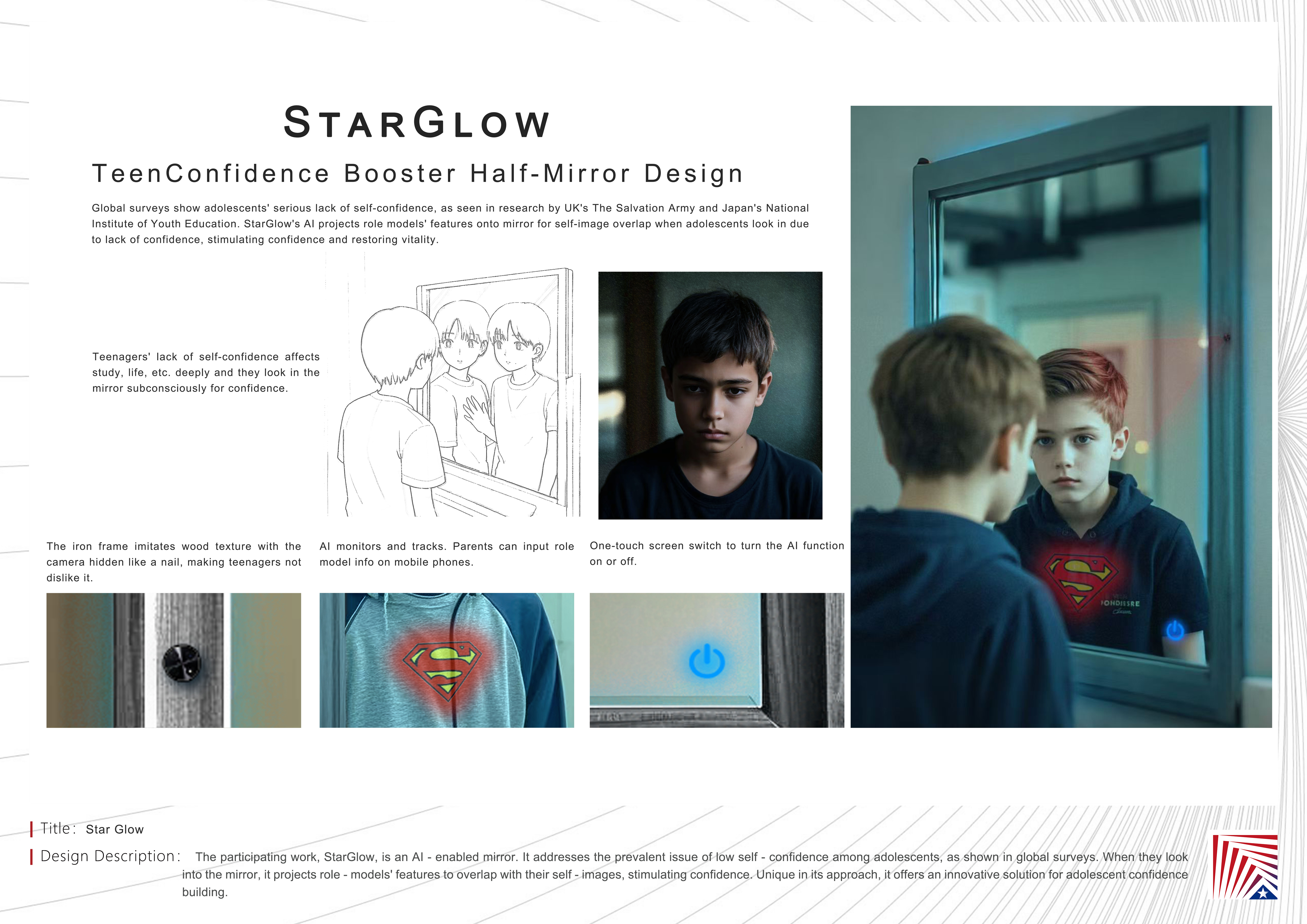 STARGLOW

TeenConfidence Booster Half-Mirror Design

Global surveys show adolescents' serious lack of self-confidence, as seen in research by UK's The Salvation Army and Japan's National Institute of Youth Education. StarGlow's AI projects role models' features onto mirror for self-image overlap when adolescents look in due to lack of confidence, stimulating confidence and restoring vitality.

Teenagers' lack of self-confidence affects study, life, etc. deeply and they look in the mirror subconsciously for confidence.

The iron frame imitates wood texture with the camera hidden like a nail, making teenagers not dislike it.

AI monitors and tracks. Parents can input role model info on mobile phones.

One-touch screen switch to turn the AI function on or off.

FONDIISRE

Title: Star Glow

Design Description: The participating work, StarGlow, is an AI - enabled mirror. It addresses the prevalent issue of low self - confidence among adolescents, as shown in global surveys. When they look into the mirror, it projects role - models' features to overlap with their self - images, stimulating confidence. Unique in its approach, it offers an innovative solution for adolescent confidence building.